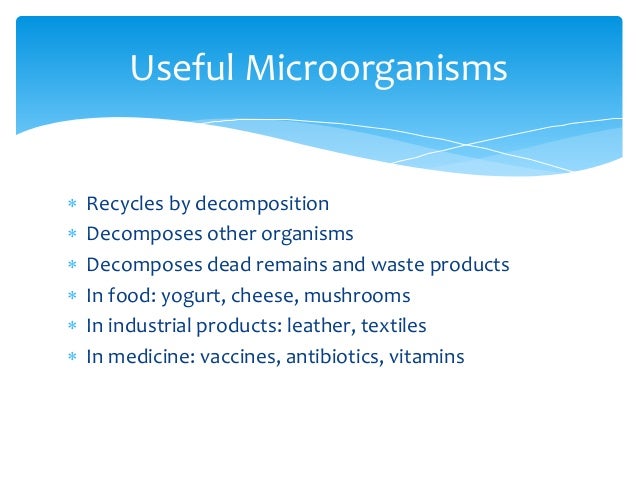 Useful Microorganisms

* Recycles by decomposition
* Decomposes other organisms
* Decomposes dead remains and waste products
* In food: yogurt, cheese, mushrooms
* In industrial products: leather, textiles
* In medicine: vaccines, antibiotics, vitamins